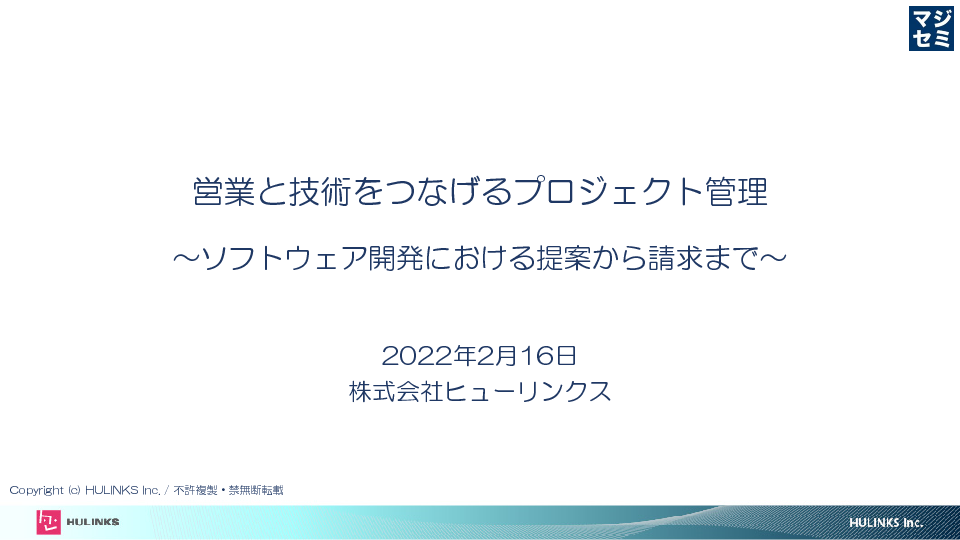 マジセミ

営業と技術をつなげるプロジェクト管理

～ソフトウェア開発における提案から請求まで～

2022年2月16日
株式会社ヒューリンクス

Copyright (c) HULINKS Inc. / 不許複製・禁無断転載

HULINKS

HULINKS Inc.